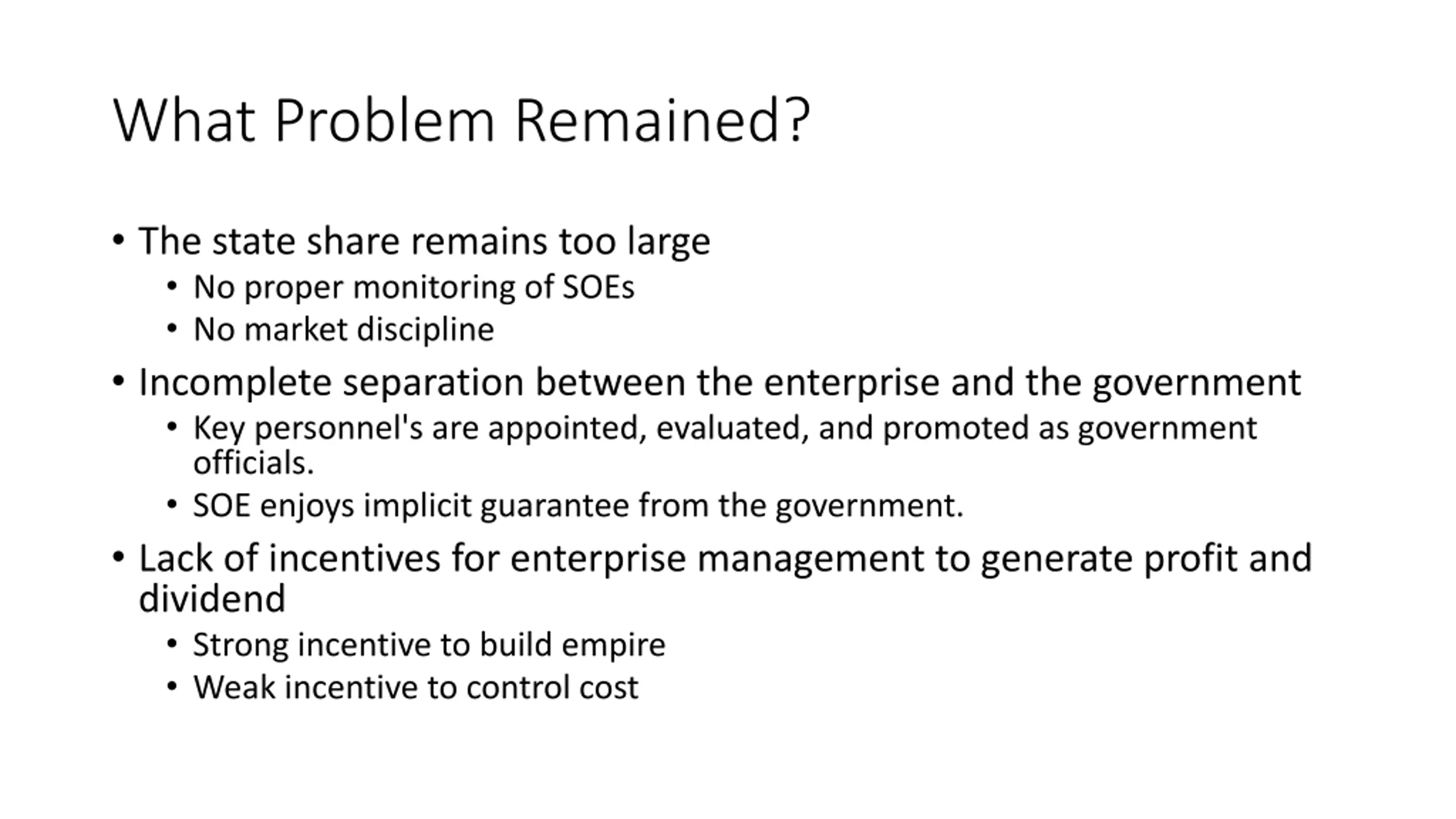 What Problem Remained?

• The state share remains too large
  • No proper monitoring of SOEs
  • No market discipline
• Incomplete separation between the enterprise and the government
  • Key personnel's are appointed, evaluated, and promoted as government officials.
  • SOE enjoys implicit guarantee from the government.
• Lack of incentives for enterprise management to generate profit and dividend
  • Strong incentive to build empire
  • Weak incentive to control cost